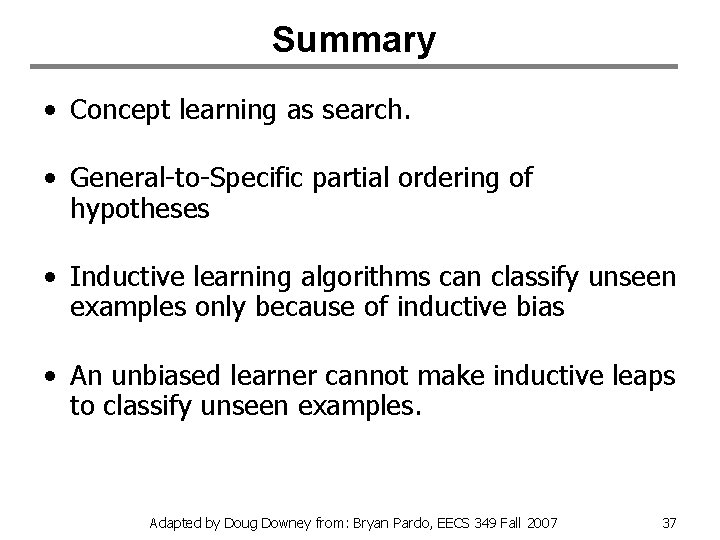 Summary

• Concept learning as search.

• General-to-Specific partial ordering of hypotheses

• Inductive learning algorithms can classify unseen examples only because of inductive bias

• An unbiased learner cannot make inductive leaps to classify unseen examples.

Adapted by Doug Downey from: Bryan Pardo, EECS 349 Fall 2007

37